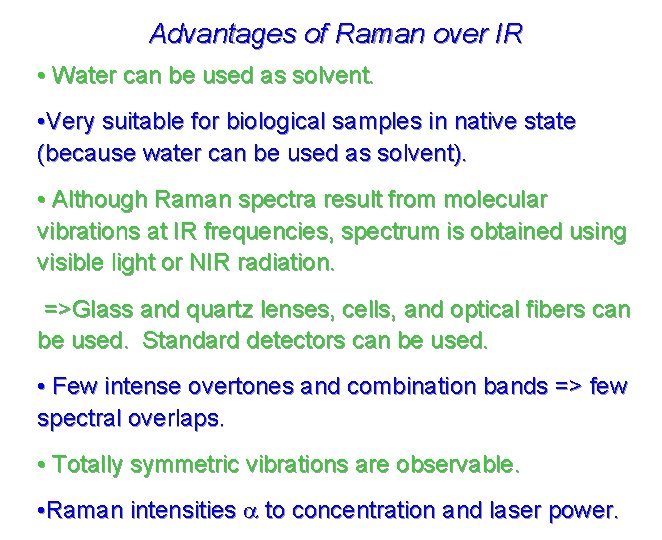 Advantages of Raman over IR

• Water can be used as solvent.

•Very suitable for biological samples in native state (because water can be used as solvent).

• Although Raman spectra result from molecular vibrations at IR frequencies, spectrum is obtained using visible light or NIR radiation.

=>Glass and quartz lenses, cells, and optical fibers can be used. Standard detectors can be used.

• Few intense overtones and combination bands => few spectral overlaps.

• Totally symmetric vibrations are observable.

•Raman intensities $\alpha$ to concentration and laser power.